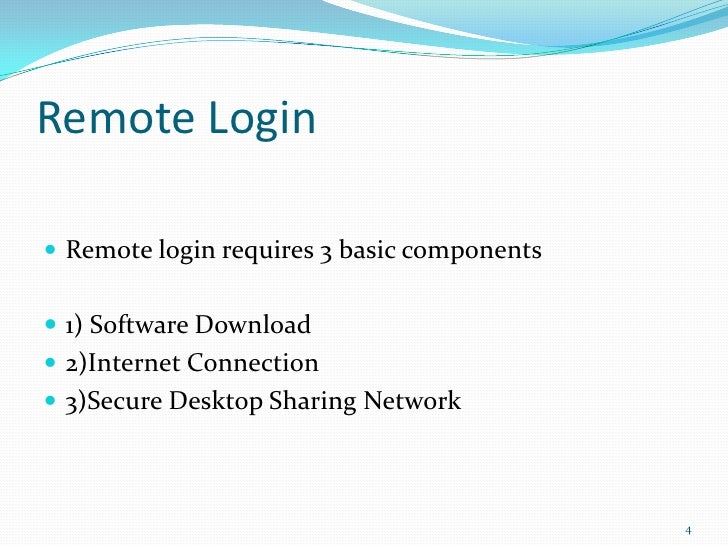 Remote Login

Remote login requires 3 basic components

1) Software Download
2)Internet Connection
3)Secure Desktop Sharing Network

4